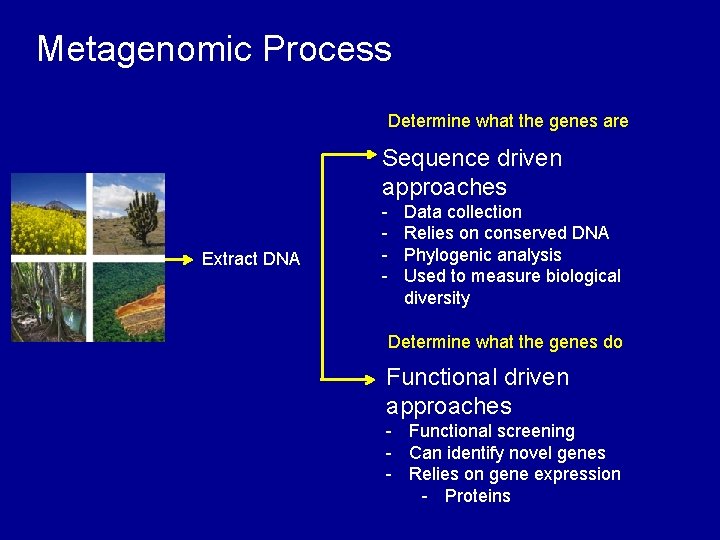 Metagenomic Process

Extract DNA

Determine what the genes are

Sequence driven approaches

- Data collection
- Relies on conserved DNA
- Phylogenic analysis
- Used to measure biological diversity

Determine what the genes do

Functional driven approaches

- Functional screening
- Can identify novel genes
- Relies on gene expression
- Proteins